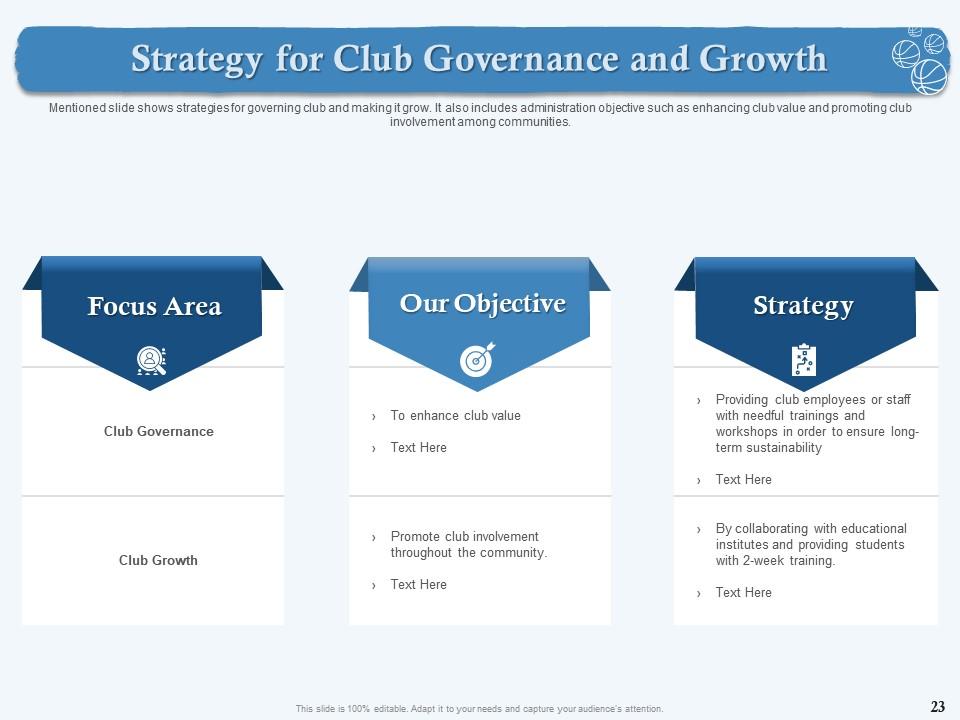 Strategy for Club Governance and Growth

Mentioned slide shows strategies for governing club and making it grow. It also includes administration objective such as enhancing club value and promoting club involvement among communities.

Focus Area

Club Governance

Club Growth

Our Objective

› To enhance club value

› Text Here

› Promote club involvement throughout the community.

› Text Here

Strategy

› Providing club employees or staff with needful trainings and workshops in order to ensure long-term sustainability

› Text Here

› By collaborating with educational institutes and providing students with 2-week training.

› Text Here

This slide is 100% editable. Adapt it to your needs and capture your audience's attention.

23